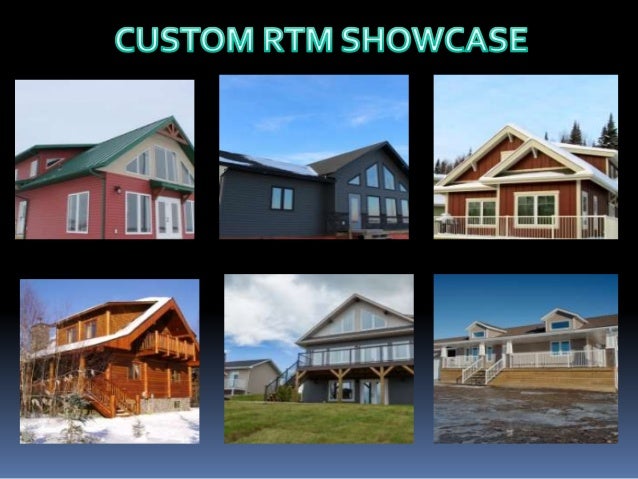 CUSTOM RTM SHOWCASE